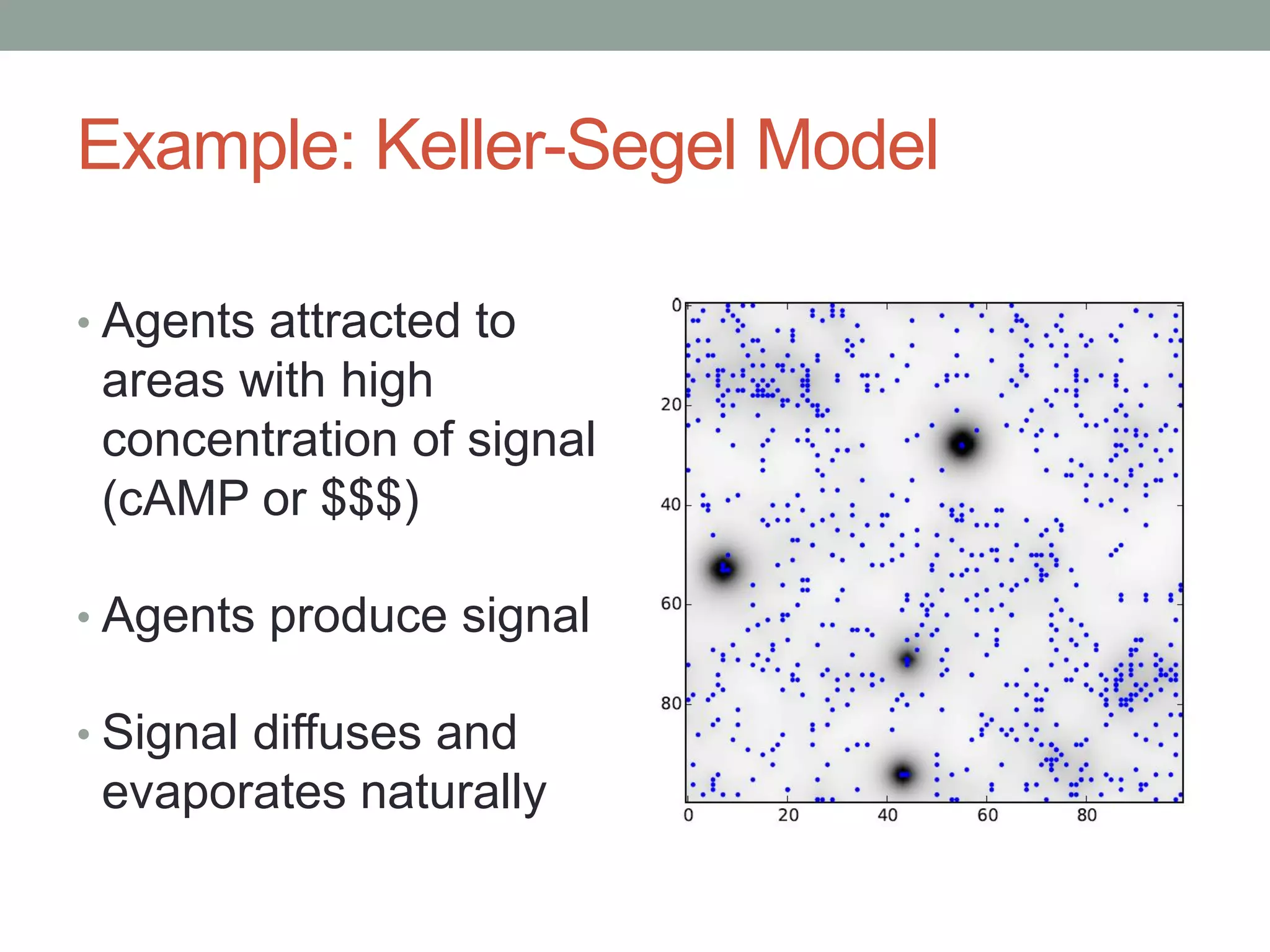 Example: Keller-Segel Model

• Agents attracted to areas with high concentration of signal (cAMP or \$\$\$)

• Agents produce signal

• Signal diffuses and evaporates naturally

0
20
40
60
80

0
20
40
60
80